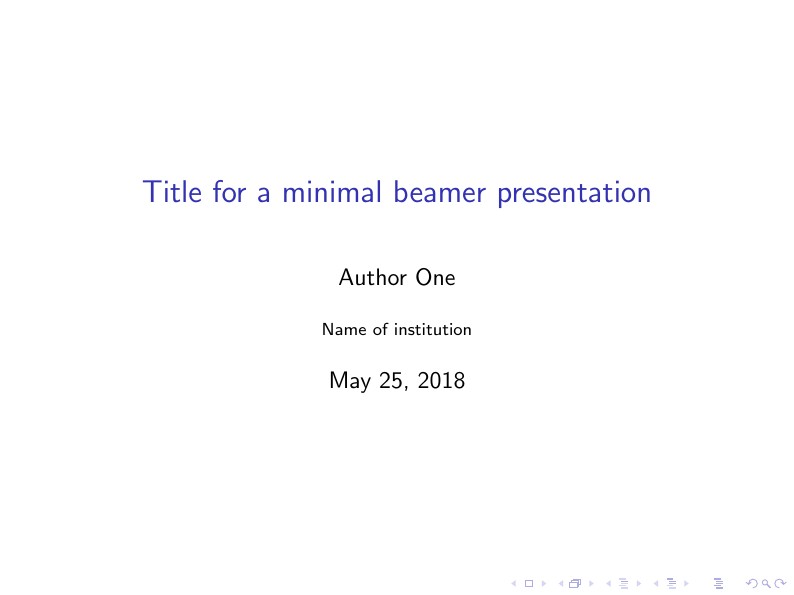 Title for a minimal beamer presentation

Author One

Name of institution

May 25, 2018